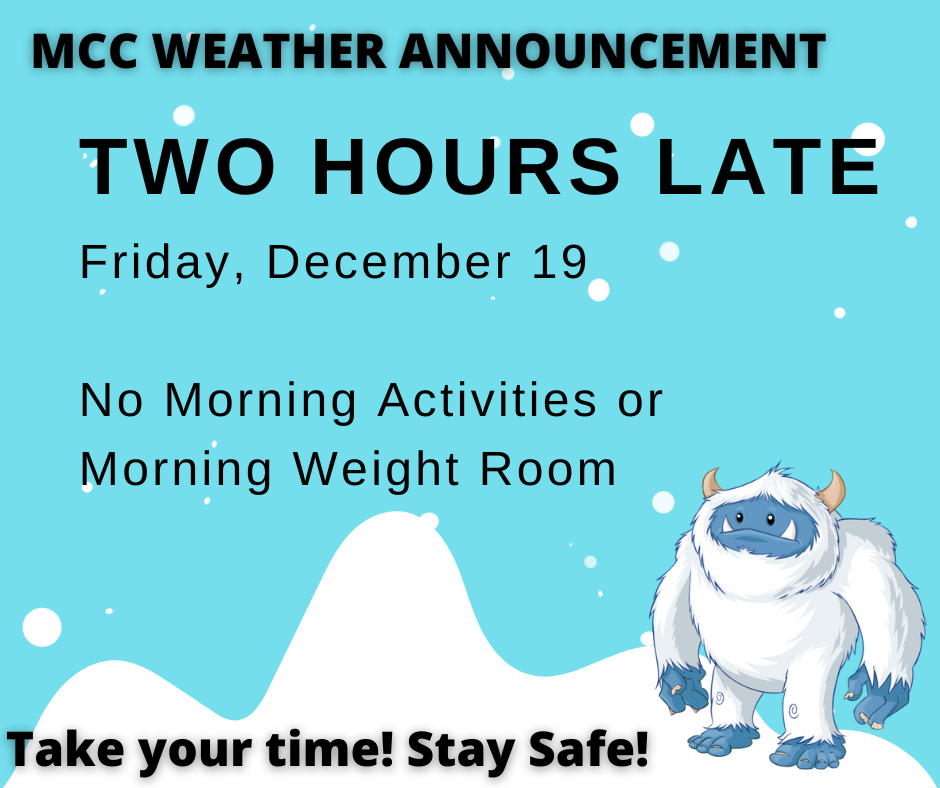 MCC WEATHER ANNOUNCEMENT

TWO HOURS LATE

Friday, December 19

No Morning Activities or Morning Weight Room

Take your time! Stay Safe!